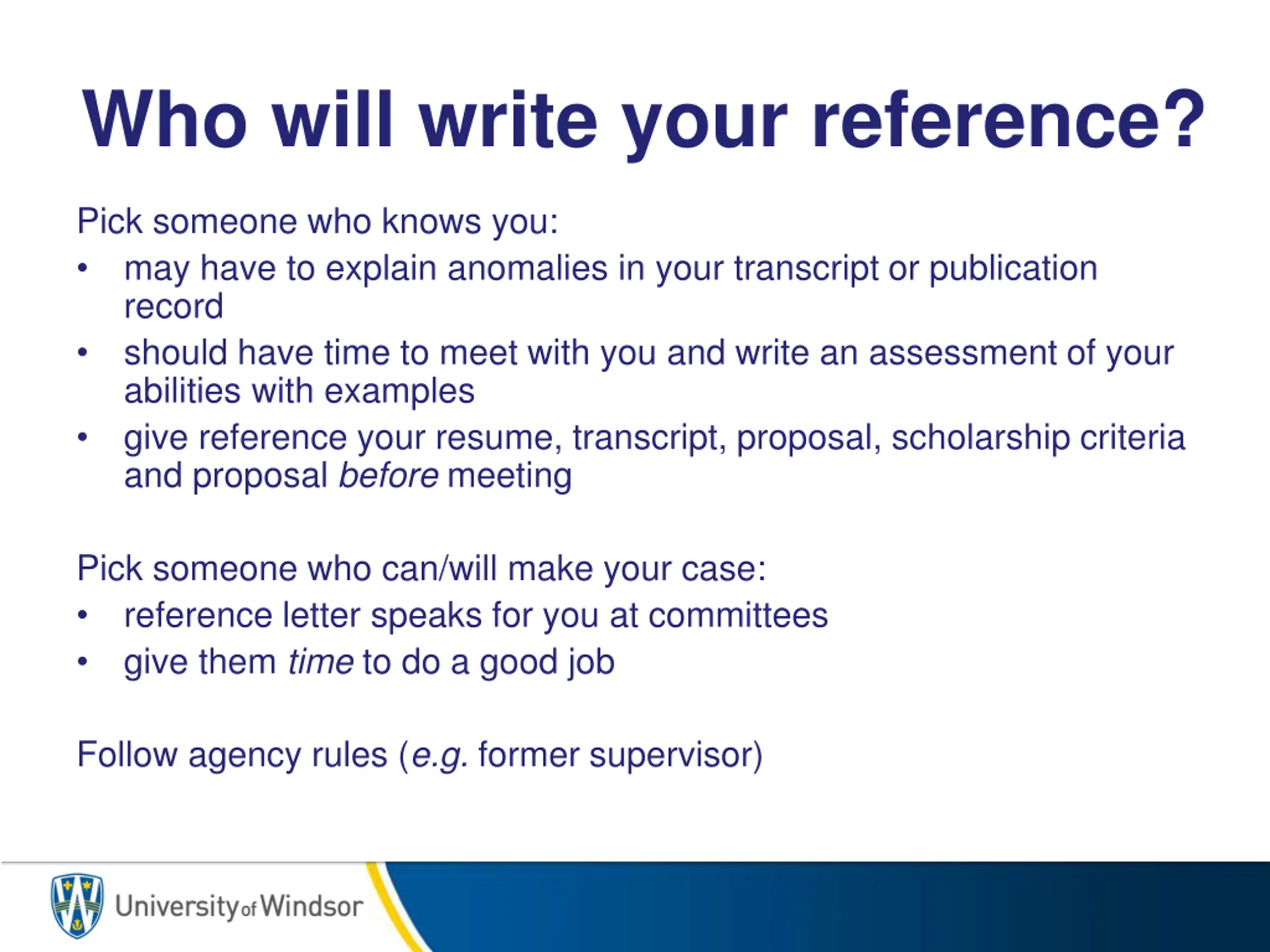 Who will write your reference?

Pick someone who knows you:
• may have to explain anomalies in your transcript or publication record
• should have time to meet with you and write an assessment of your abilities with examples
• give reference your resume, transcript, proposal, scholarship criteria and proposal before meeting

Pick someone who can/will make your case:
• reference letter speaks for you at committees
• give them time to do a good job

Follow agency rules (e.g. former supervisor)

University of Windsor